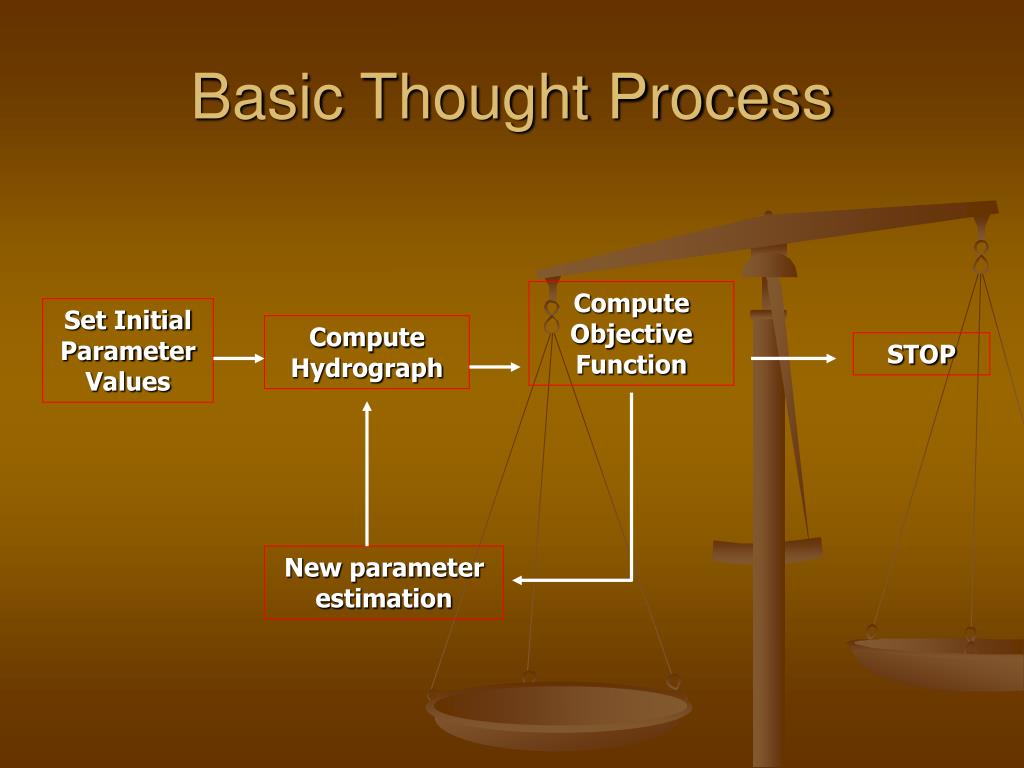 Basic Thought Process

Set Initial Parameter Values

Compute Hydrograph

Compute Objective Function

STOP

New parameter estimation